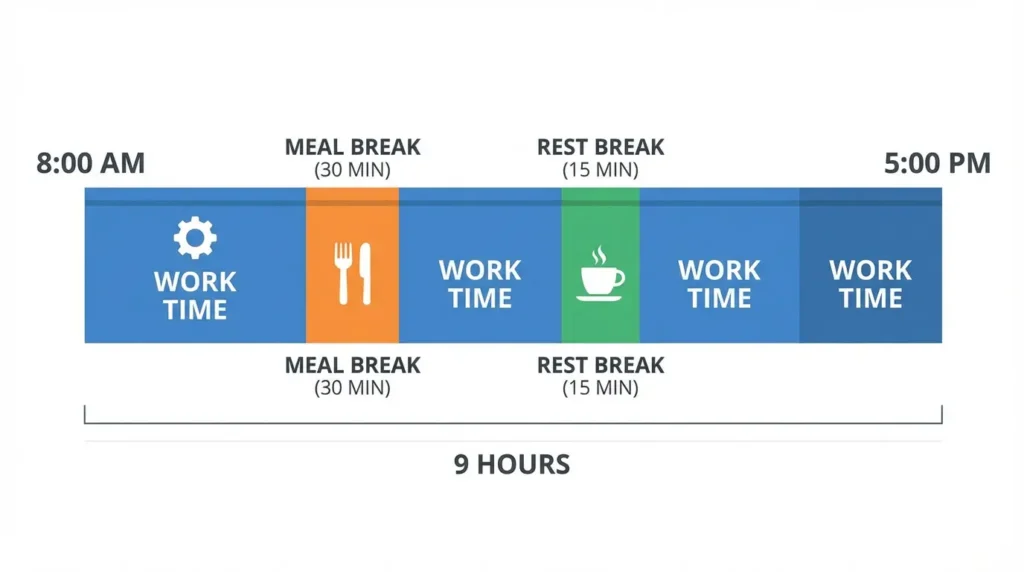 8:00 AM

MEAL BREAK
(30 MIN)

REST BREAK
(15 MIN)

5:00 PM

WORK TIME

WORK TIME

WORK TIME

WORK TIME

MEAL BREAK
(30 MIN)

REST BREAK
(15 MIN)

9 HOURS